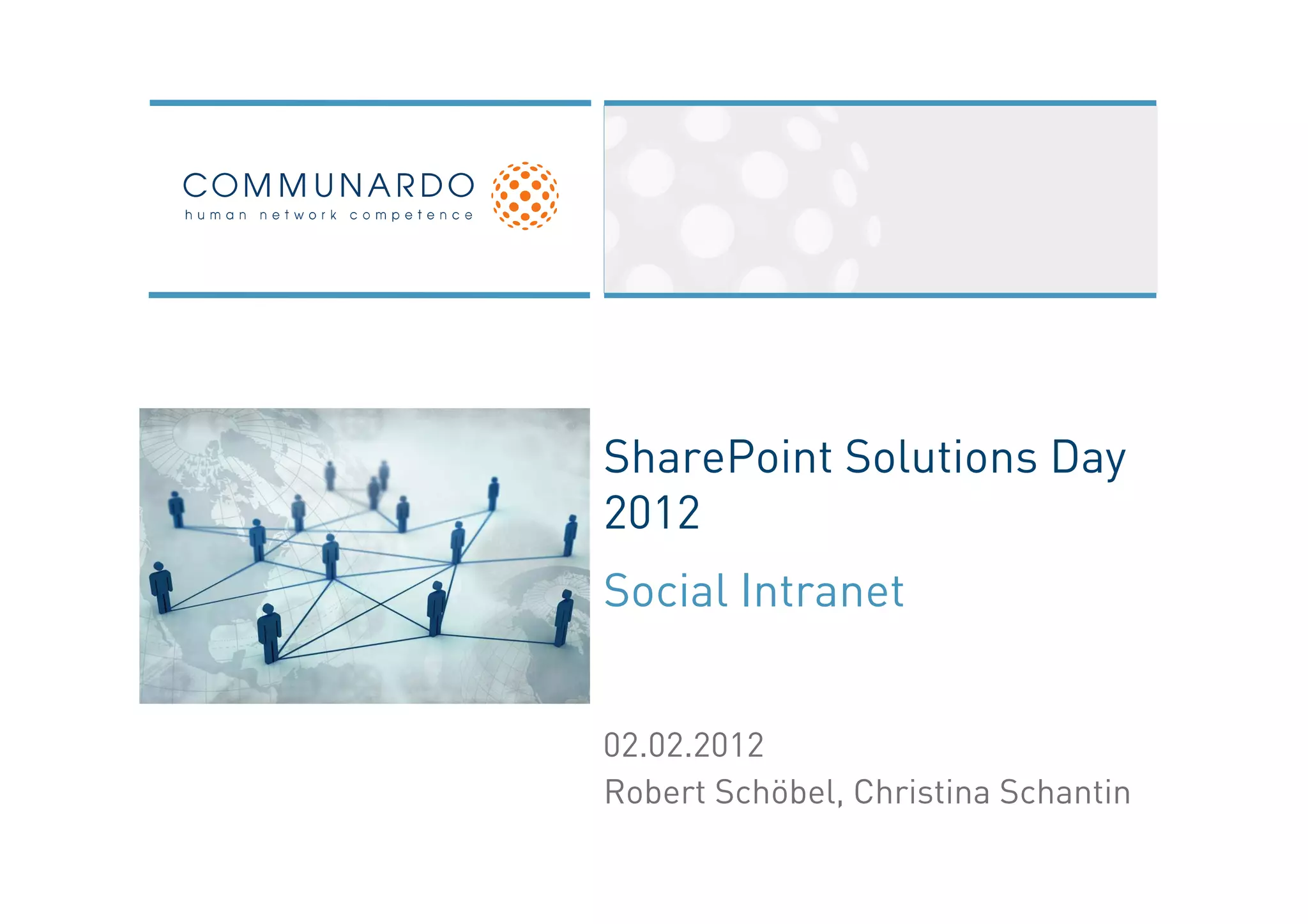 COMMUNARDO
human network competence

SharePoint Solutions Day 2012

Social Intranet

02.02.2012
Robert Schöbel, Christina Schantin